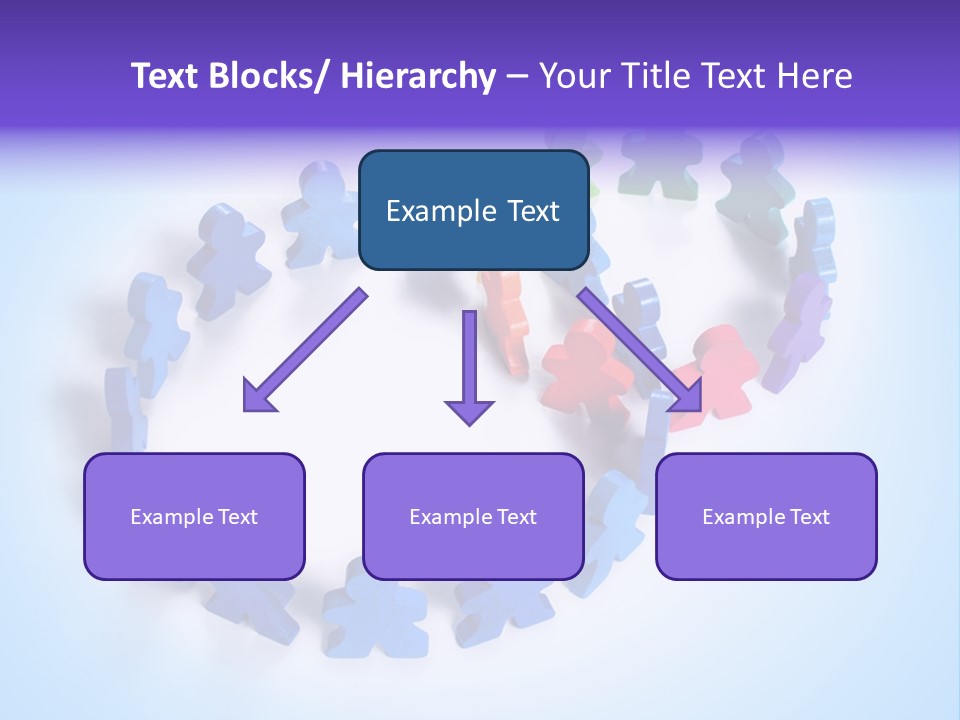 Text Blocks/ Hierarchy – Your Title Text Here

Example Text

Example Text

Example Text

Example Text